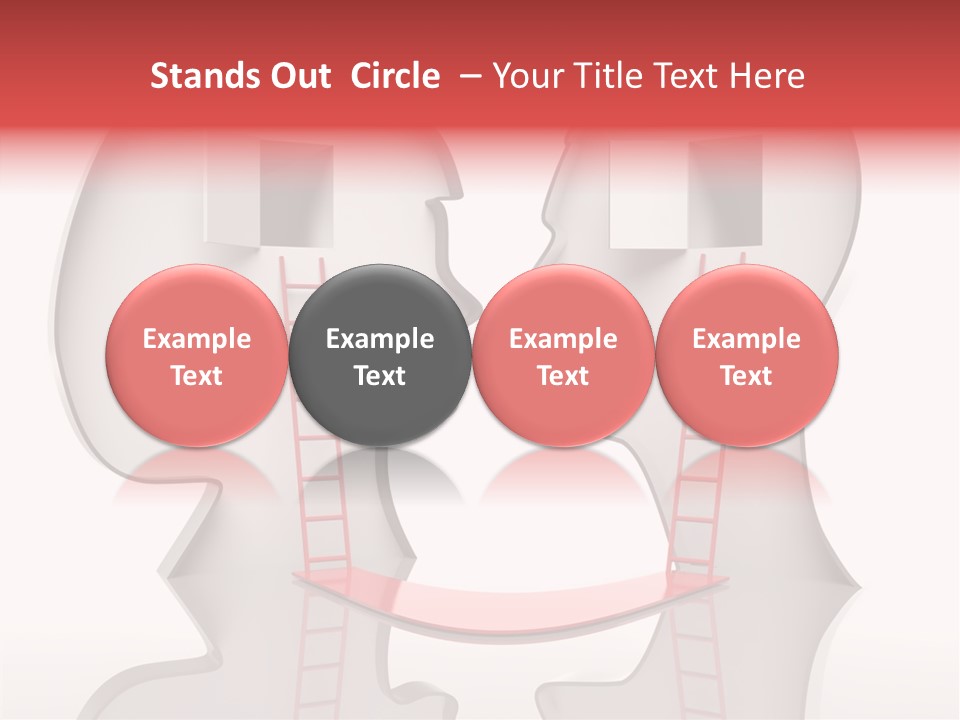 Stands Out Circle – Your Title Text Here

Example Text

Example Text

Example Text

Example Text